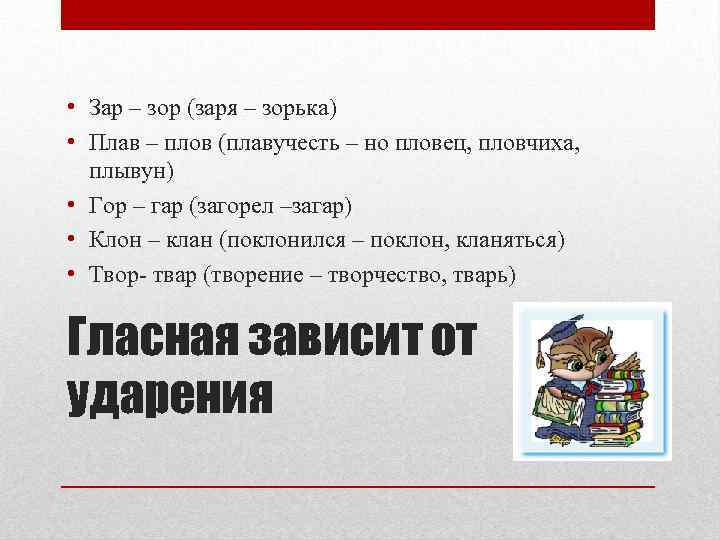 • Зар – зор (заря – зорька)
• Плав – плов (плавучесть – но пловец, пловчиха, плывун)
• Гор – гар (загорел –загар)
• Клон – клан (поклонился – поклон, кланяться)
• Твор- твар (творение – творчество, тварь)

Гласная зависит от ударения